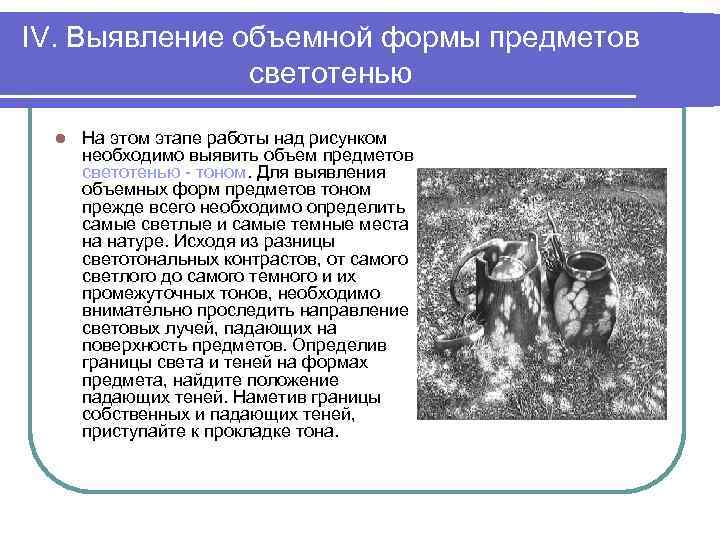 IV. Выявление объемной формы предметов светотенью

На этом этапе работы над рисунком необходимо выявить объем предметов светотенью - тоном. Для выявления объемных форм предметов тоном прежде всего необходимо определить самые светлые и самые темные места на натуре. Исходя из разницы светотональных контрастов, от самого светлого до самого темного и их промежуточных тонов, необходимо внимательно проследить направление световых лучей, падающих на поверхность предметов. Определив границы света и теней на формах предмета, найдите положение падающих теней. Наметив границы собственных и падающих теней, приступайте к прокладке тона.